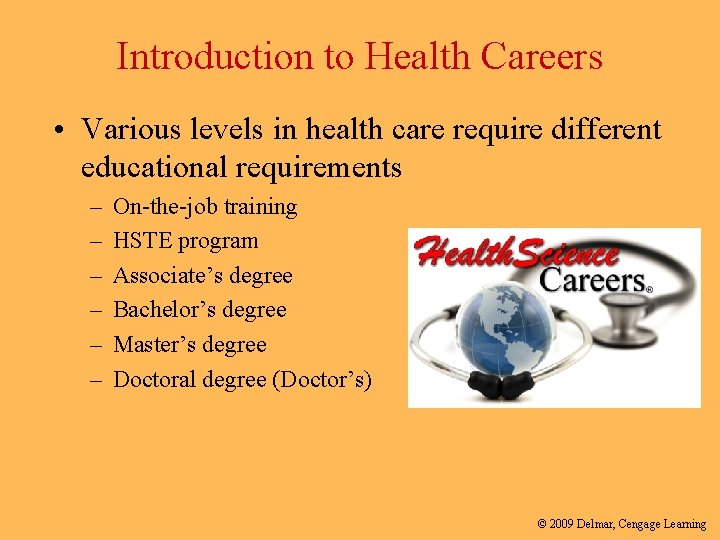 Introduction to Health Careers

• Various levels in health care require different educational requirements

– On-the-job training
– HSTE program
– Associate's degree
– Bachelor's degree
– Master's degree
– Doctoral degree (Doctor's)

HealthScience Careers®

© 2009 Delmar, Cengage Learning